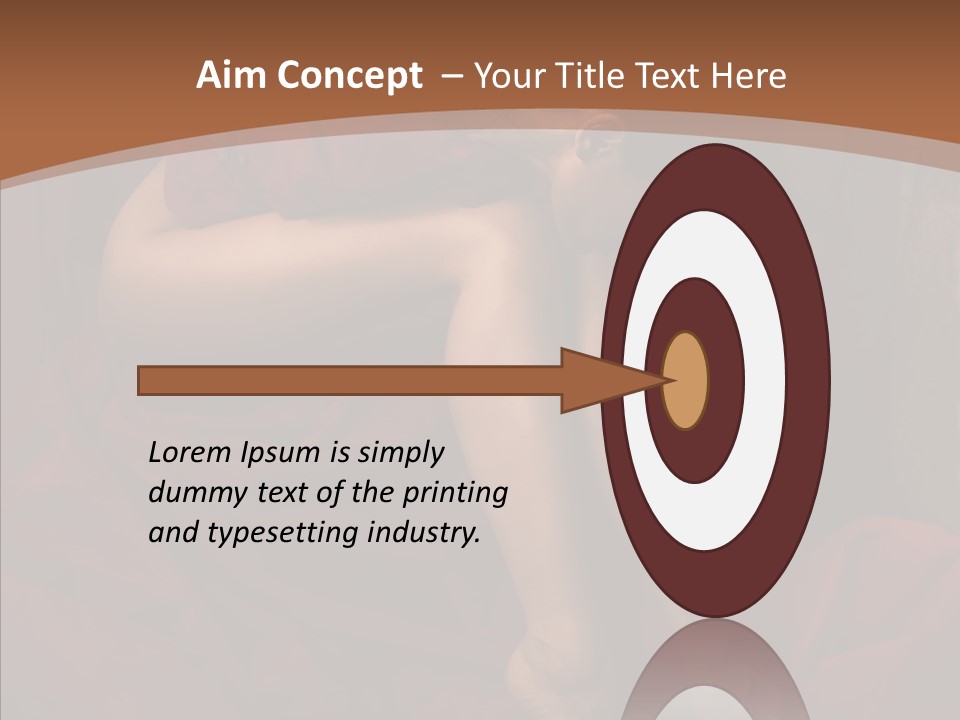 Aim Concept – Your Title Text Here

Lorem Ipsum is simply dummy text of the printing and typesetting industry.